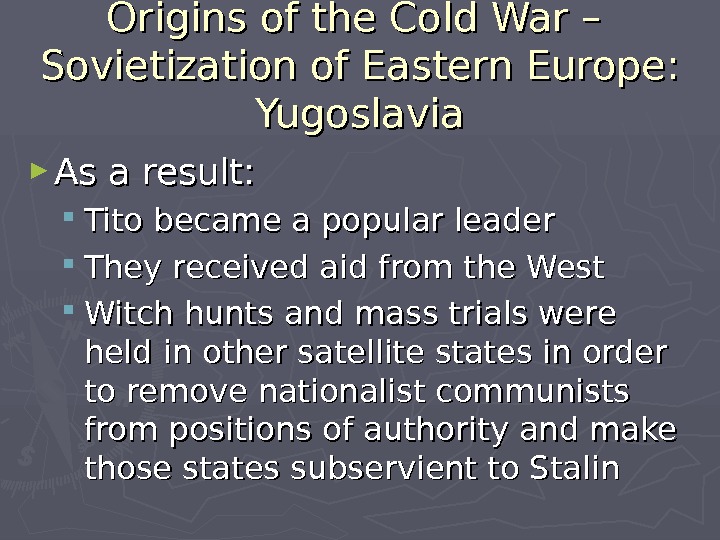 Origins of the Cold War – Sovietization of Eastern Europe: Yugoslavia

As a result:

Tito became a popular leader

They received aid from the West

Witch hunts and mass trials were held in other satellite states in order to remove nationalist communists from positions of authority and make those states subservient to Stalin